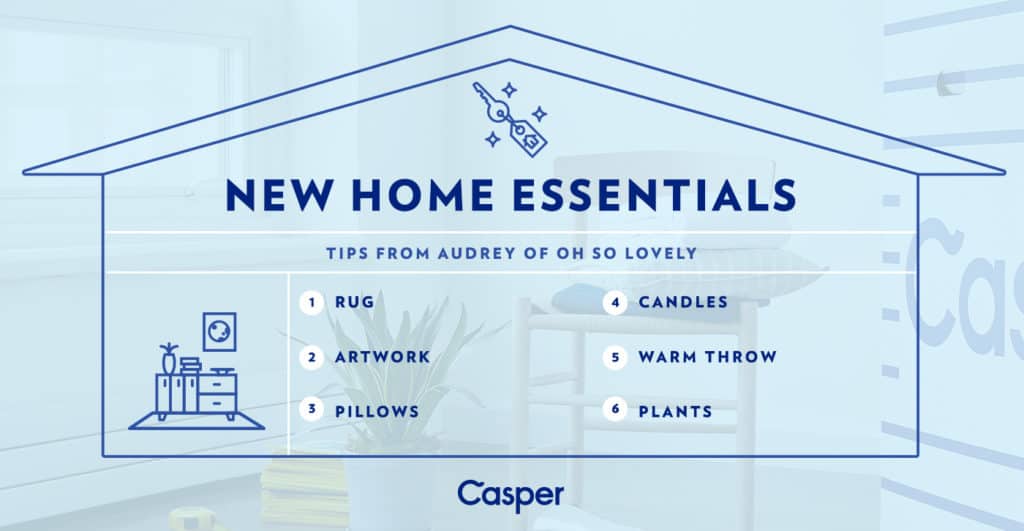 NEW HOME ESSENTIALS

TIPS FROM AUDREY OF OH SO LOVELY

1 RUG

2 ARTWORK

3 PILLOWS

4 CANDLES

5 WARM THROW

6 PLANTS

Casper